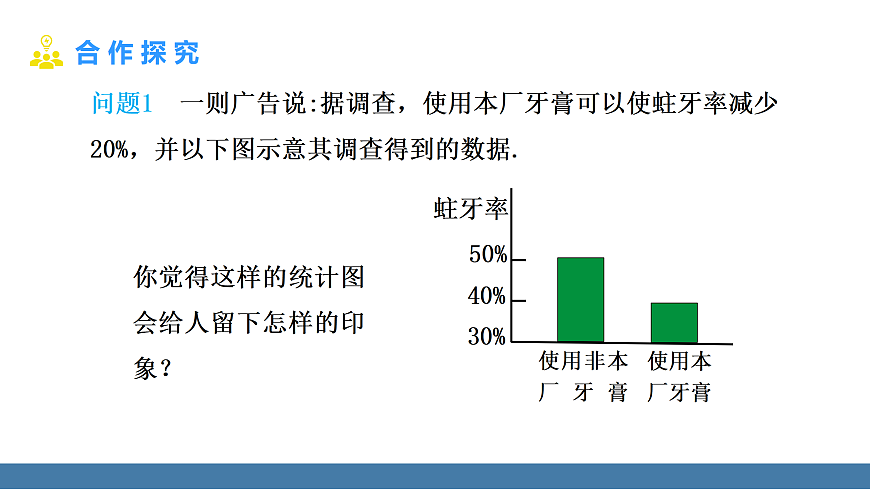 合作探究

问题1　一则广告说:据调查，使用本厂牙膏可以使蛀牙率减少20%，并以下图示意其调查得到的数据.

你觉得这样的统计图会给人留下怎样的印象?

蛀牙率
50%
40%
30%
使用非本厂牙膏
使用本厂牙膏